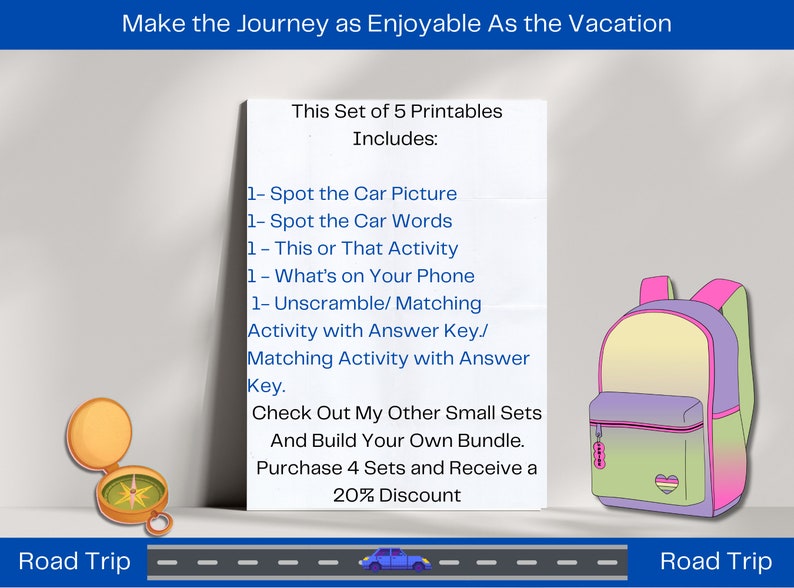 Make the Journey as Enjoyable As the Vacation

This Set of 5 Printables Includes:

1- Spot the Car Picture
1- Spot the Car Words
1 - This or That Activity
1 - What's on Your Phone
1- Unscramble/ Matching Activity with Answer Key./ Matching Activity with Answer Key.

Check Out My Other Small Sets And Build Your Own Bundle. Purchase 4 Sets and Receive a 20% Discount

Road Trip

Road Trip